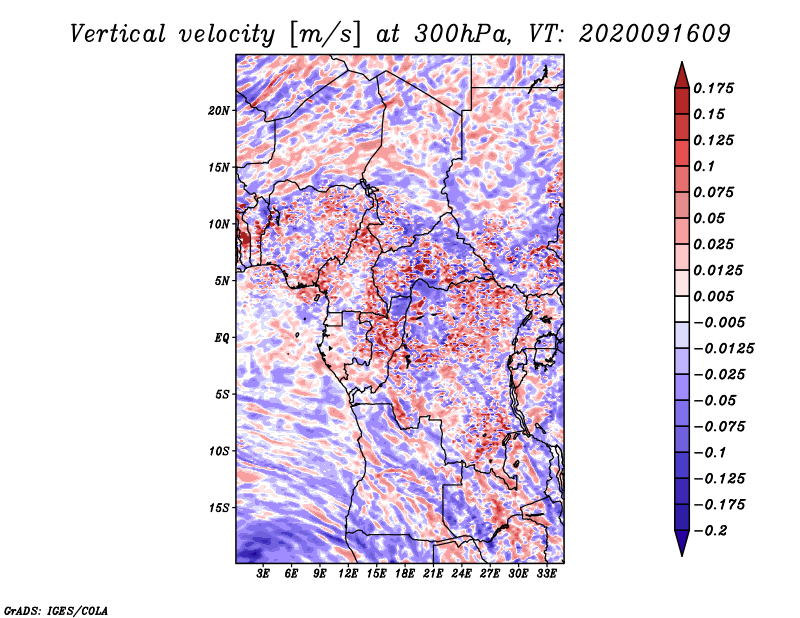 Vertical velocity [m/s] at 300hPa, VT: 2020091609

20N
15N
10N
5N
EQ
5S
10S
15S

3E 6E 9E 12E 15E 18E 21E 24E 27E 30E 33E

0.175
0.15
0.125
0.1
0.075
0.05
0.025
0.0125
0.005
−0.005
−0.0125
−0.025
−0.05
−0.075
−0.1
−0.125
−0.175
−0.2

GrADS: IGES/COLA